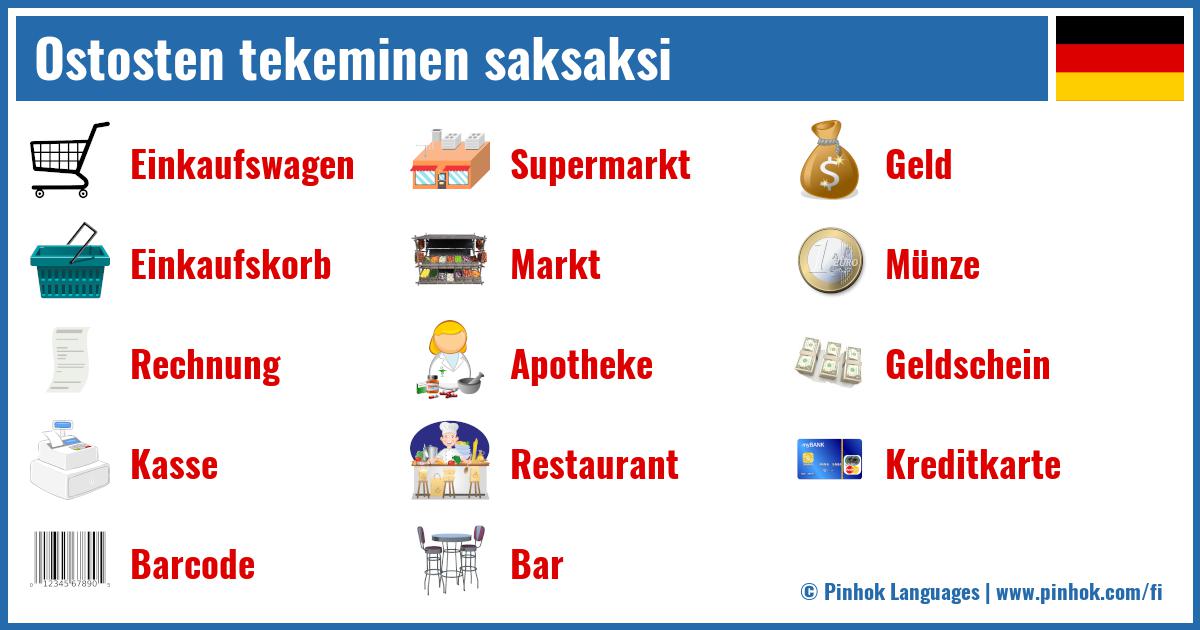 Ostosten tekeminen saksaksi

Einkaufswagen
Einkaufskorb
Rechnung
Kasse
Barcode

Supermarkt
Markt
Apotheke
Restaurant
Bar

Geld
Münze
Geldschein
Kreditkarte

© Pinhok Languages | www.pinhok.com/fi